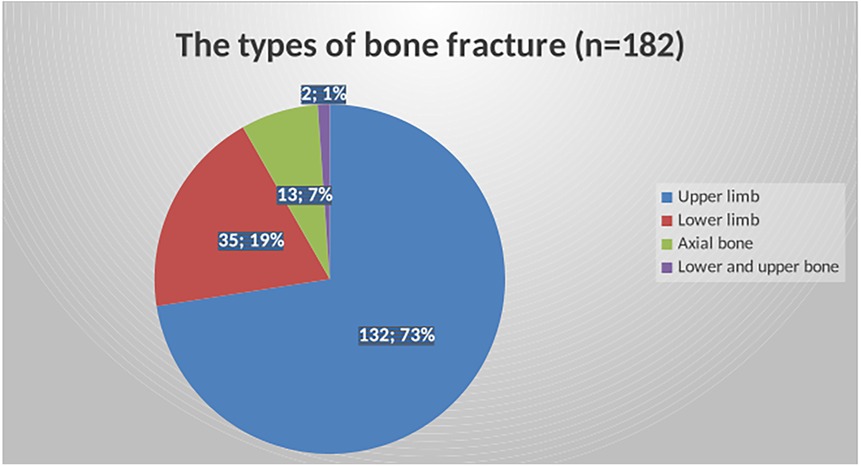 The types of bone fracture (n=182)

2; 1%

13; 7%

35; 19%

132; 73%

Upper limb
Lower limb
Axial bone
Lower and upper bone